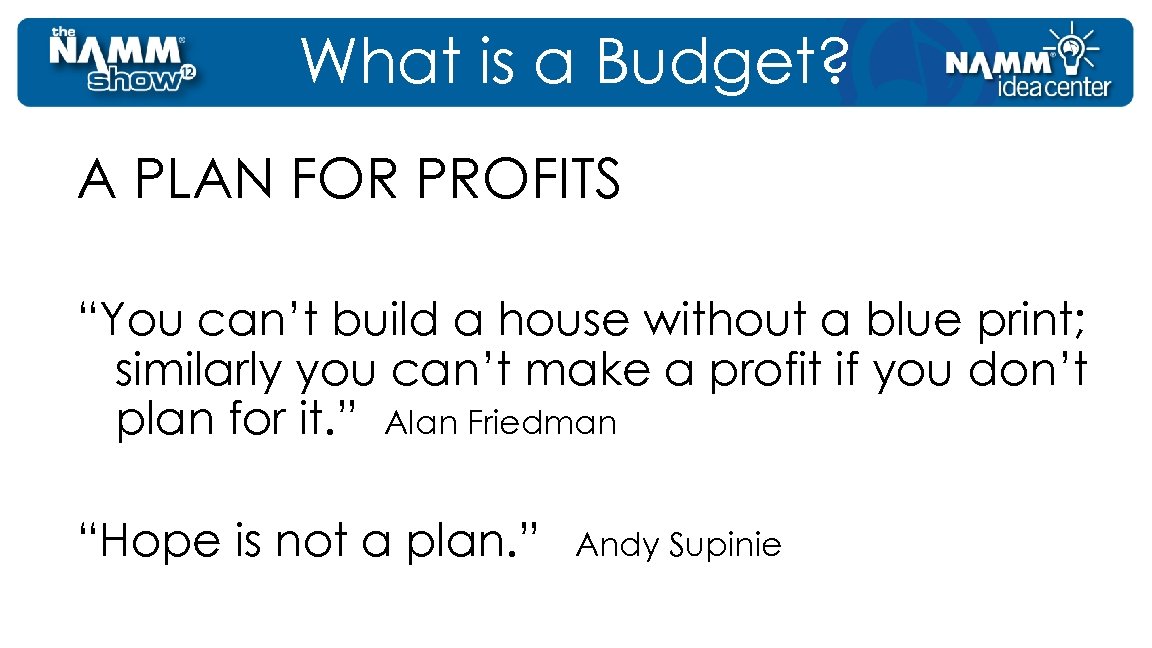 the NAMM show 12

What is a Budget?

NAMM idea center

A PLAN FOR PROFITS

“You can’t build a house without a blue print; similarly you can’t make a profit if you don’t plan for it.” Alan Friedman

“Hope is not a plan.” Andy Supinie